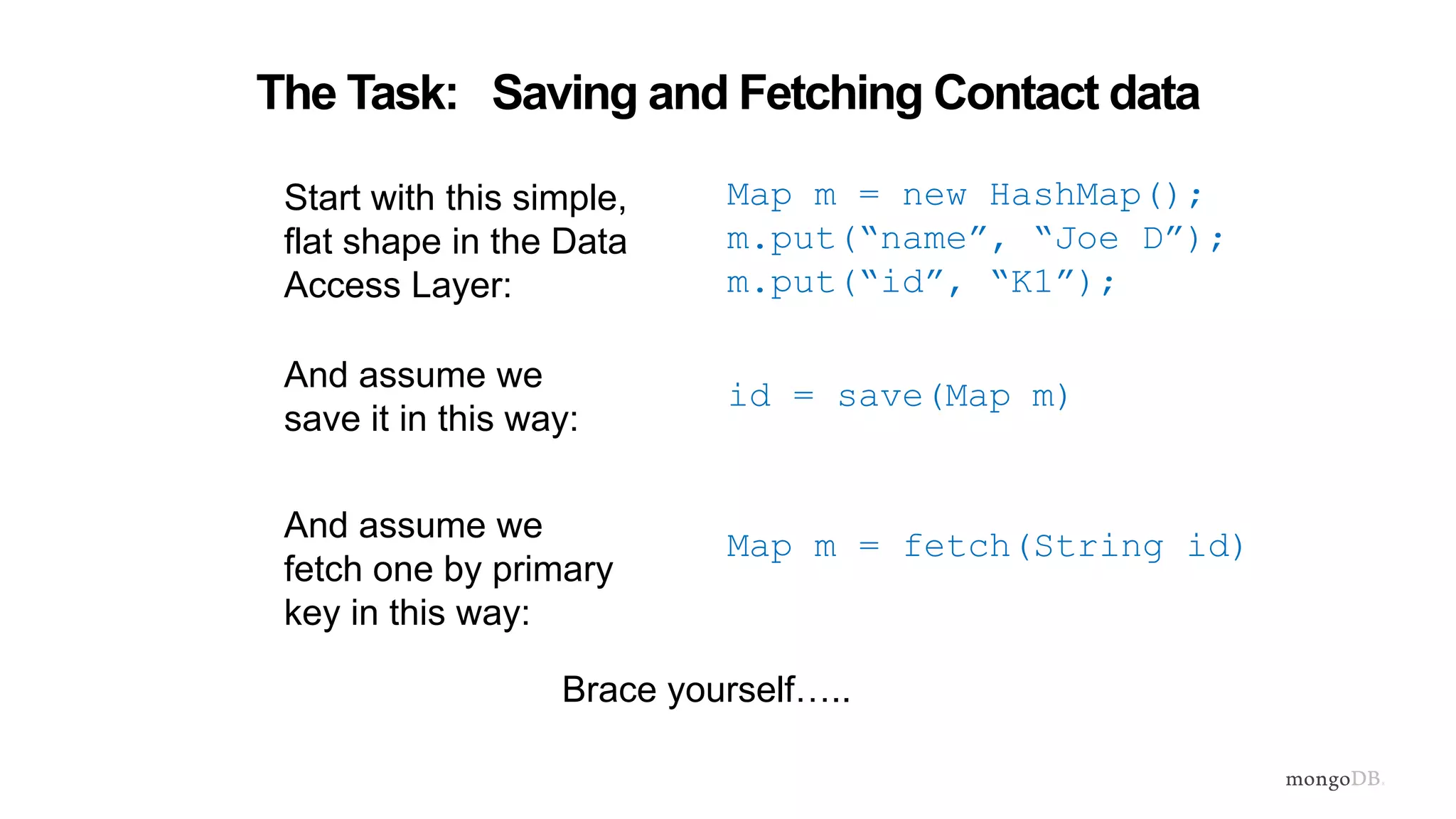 The Task: Saving and Fetching Contact data

Start with this simple, flat shape in the Data Access Layer:

Map m = new HashMap();
m.put(“name”, “Joe D”);
m.put(“id”, “K1”);

And assume we save it in this way:

id = save(Map m)

And assume we fetch one by primary key in this way:

Map m = fetch(String id)

Brace yourself…..

mongoDB.